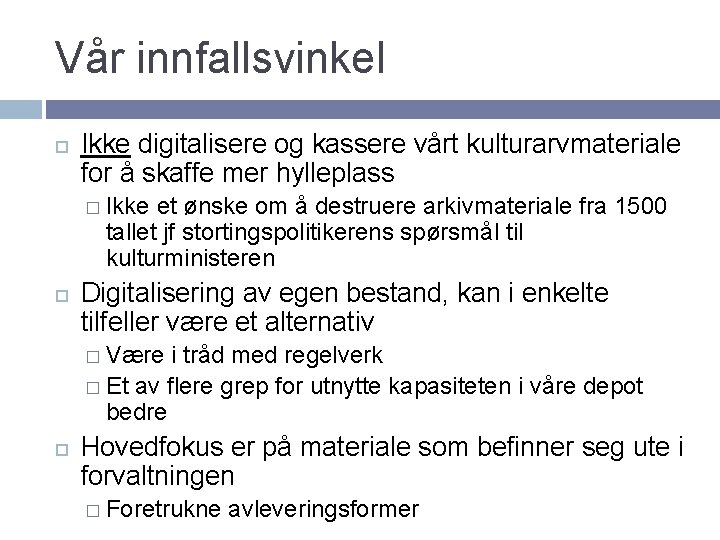 Vår innfallsvinkel

Ikke digitalisere og kassere vårt kulturarvmateriale for å skaffe mer hylleplass

Ikke et ønske om å destruere arkivmateriale fra 1500 tallet jf stortingspolitikerens spørsmål til kulturministeren

Digitalisering av egen bestand, kan i enkelte tilfeller være et alternativ

Være i tråd med regelverk

Et av flere grep for utnytte kapasiteten i våre depot bedre

Hovedfokus er på materiale som befinner seg ute i forvaltningen

Foretrukne avleveringsformer